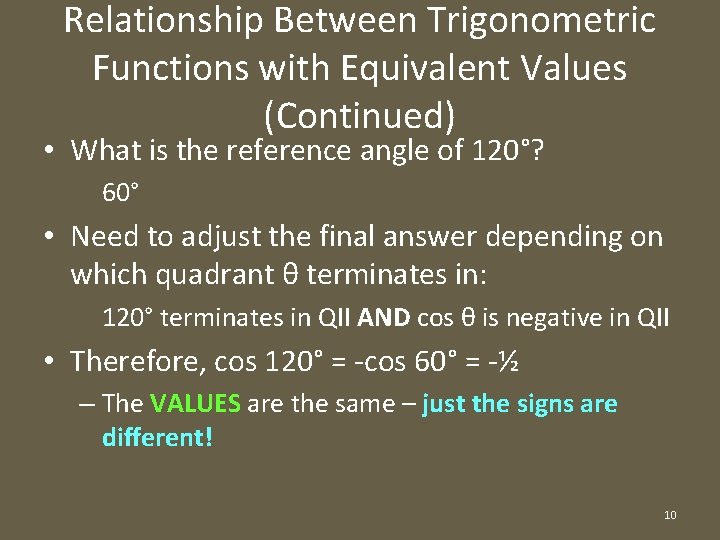 Relationship Between Trigonometric Functions with Equivalent Values (Continued)

• What is the reference angle of 120°?

60°

• Need to adjust the final answer depending on which quadrant θ terminates in:

120° terminates in QII AND cos θ is negative in QII

• Therefore, cos 120° = -cos 60° = -½

– The VALUES are the same – just the signs are different!

10